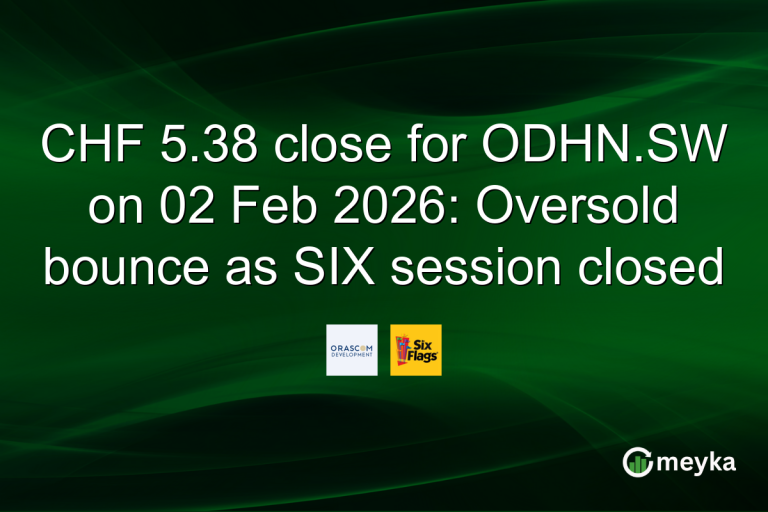 CHF 5.38 close for ODHN.SW on 02 Feb 2026: Oversold bounce as SIX session closed

ORASCOM DEVELOPMENT

Six Flags

meyka